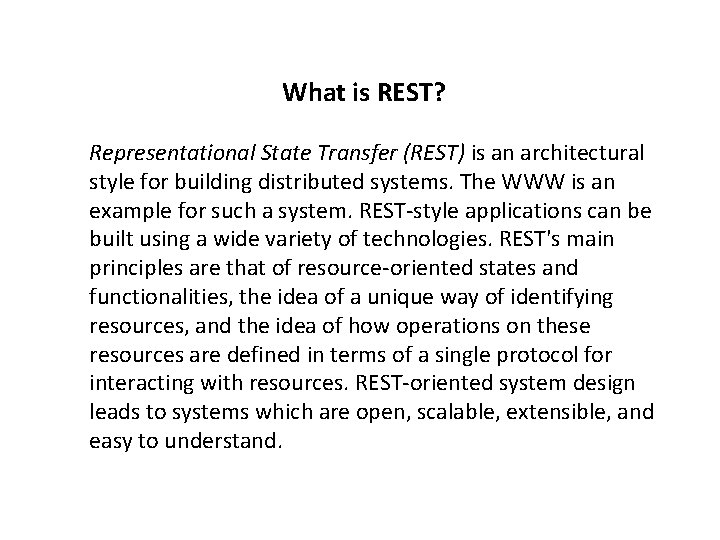 What is REST?

Representational State Transfer (REST) is an architectural style for building distributed systems. The WWW is an example for such a system. REST-style applications can be built using a wide variety of technologies. REST's main principles are that of resource-oriented states and functionalities, the idea of a unique way of identifying resources, and the idea of how operations on these resources are defined in terms of a single protocol for interacting with resources. REST-oriented system design leads to systems which are open, scalable, extensible, and easy to understand.